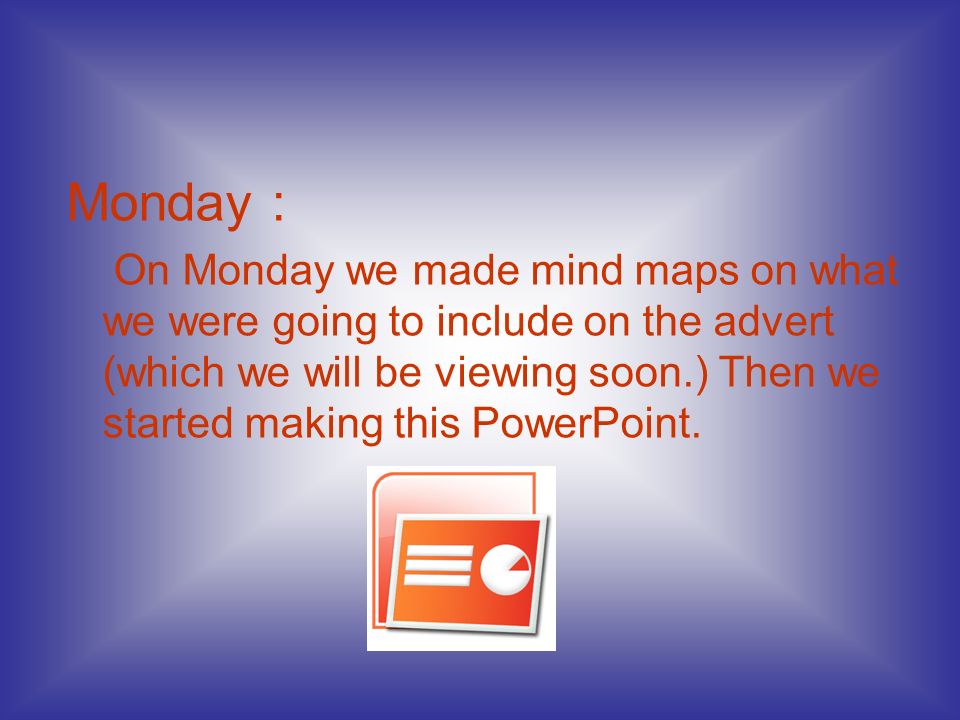 Monday :

On Monday we made mind maps on what we were going to include on the advert (which we will be viewing soon.) Then we started making this PowerPoint.